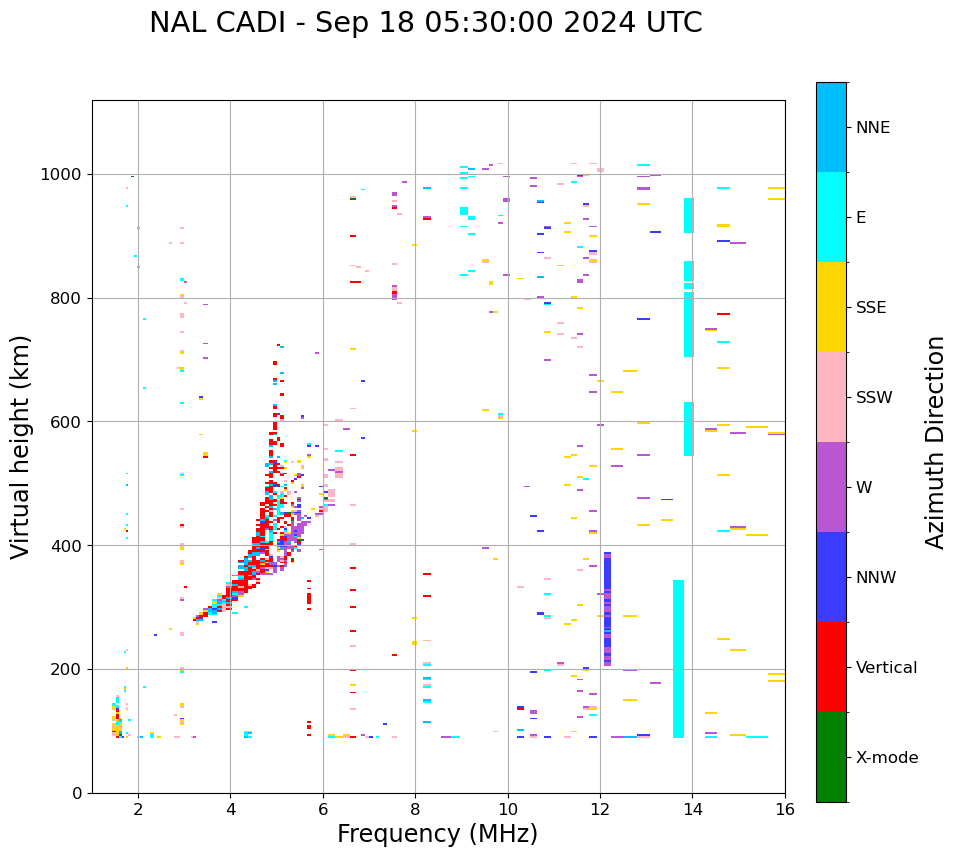 NAL CADI - Sep 18 05:30:00 2024 UTC

Virtual height (km)

1000
800
600
400
200
0

2
4
6
8
10
12
14
16

Frequency (MHz)

NNE
E
SSE
SSW
W
NNW
Vertical
X-mode

Azimuth Direction